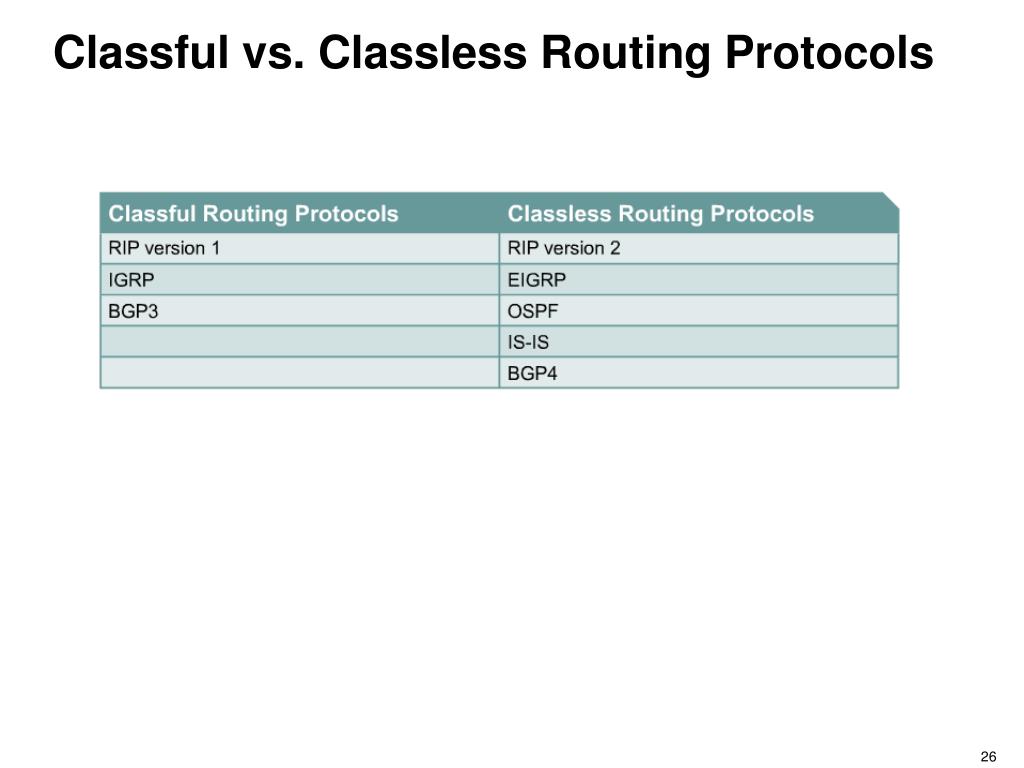 Classful vs. Classless Routing Protocols

| Classful Routing Protocols | Classless Routing Protocols |
|---|---|
| RIP version 1 | RIP version 2 |
| IGRP | EIGRP |
| BGP3 | OSPF |
| | IS-IS |
| | BGP4 |

26